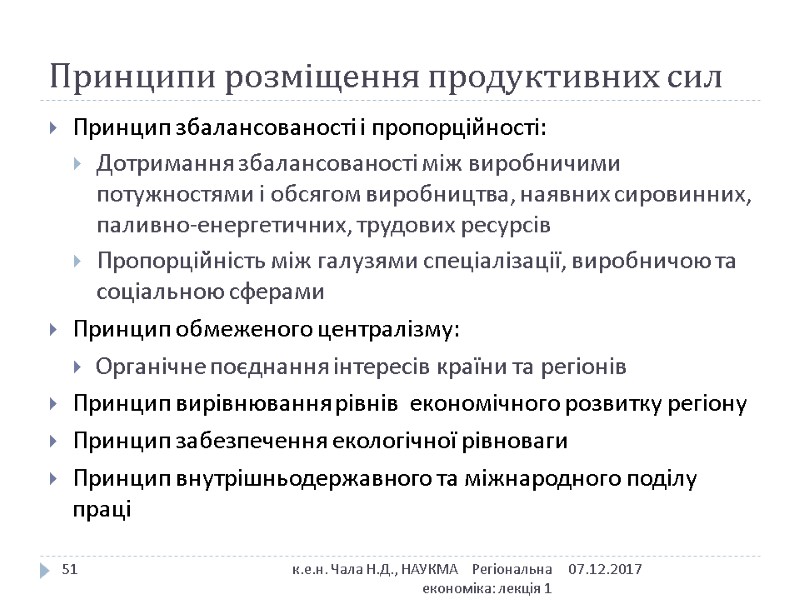 Принципи розміщення продуктивних сил

Принцип збалансованості і пропорційності:

Дотримання збалансованості між виробничими потужностями і обсягом виробництва, наявних сировинних, паливно-енергетичних, трудових ресурсів

Пропорційність між галузями спеціалізації, виробничою та соціальною сферами

Принцип обмеженого централізму:

Органічне поєднання інтересів країни та регіонів

Принцип вирівнювання рівнів економічного розвитку регіону

Принцип забезпечення екологічної рівноваги

Принцип внутрішньодержавного та міжнародного поділу праці

51 к.е.н. Чала Н.Д., НАУКМА Регіональна економіка: лекція 1 07.12.2017